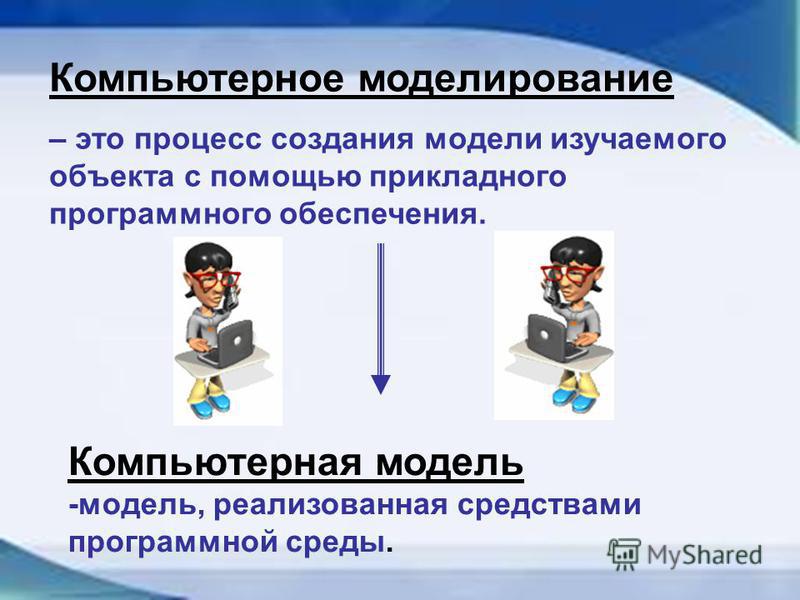 Компьютерное моделирование

– это процесс создания модели изучаемого объекта с помощью прикладного программного обеспечения.

Компьютерная модель

-модель, реализованная средствами программной среды.

MyShared